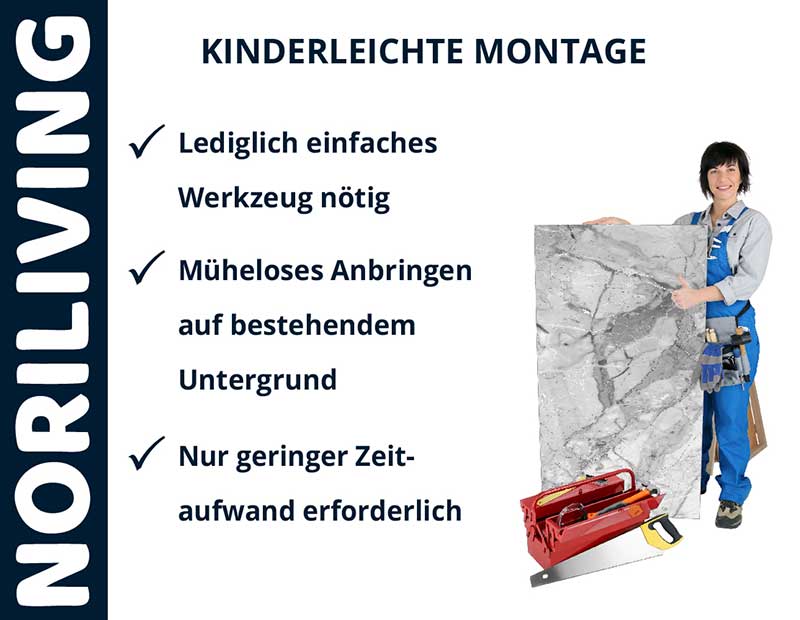 NORILIVING

KINDERLEICHTE MONTAGE

✓ Lediglich einfaches Werkzeug nötig

✓ Müheloses Anbringen auf bestehendem Untergrund

✓ Nur geringer Zeitaufwand erforderlich